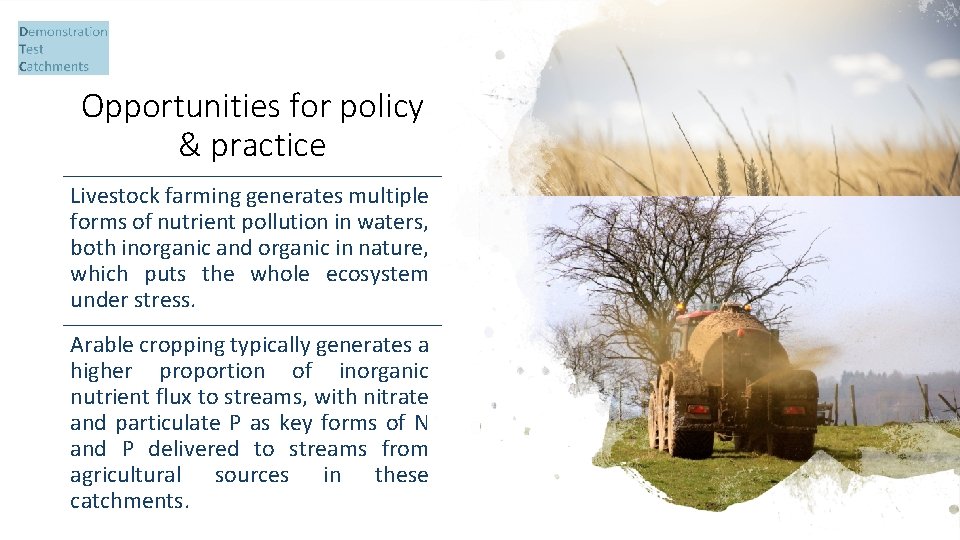 Demonstration
Test
Catchments

Opportunities for policy & practice

Livestock farming generates multiple forms of nutrient pollution in waters, both inorganic and organic in nature, which puts the whole ecosystem under stress.

Arable cropping typically generates a higher proportion of inorganic nutrient flux to streams, with nitrate and particulate P as key forms of N and P delivered to streams from agricultural sources in these catchments.